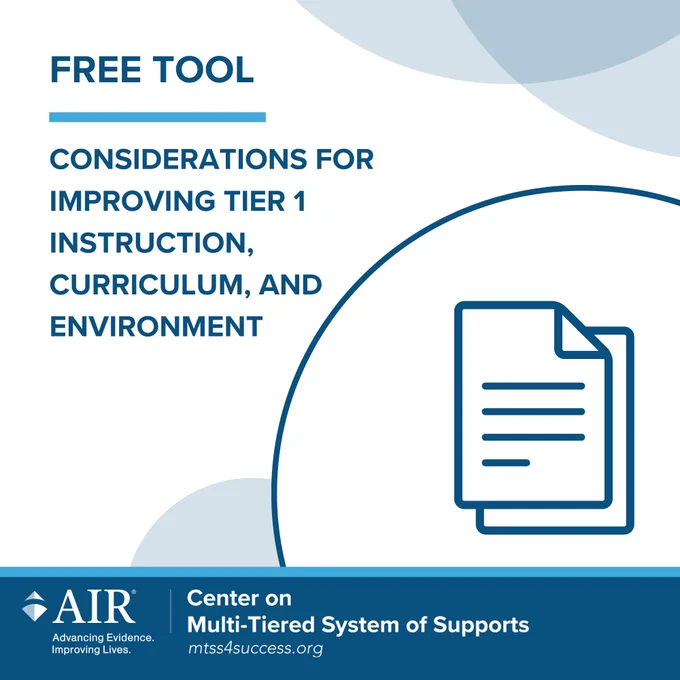 FREE TOOL

CONSIDERATIONS FOR IMPROVING TIER 1 INSTRUCTION, CURRICULUM, AND ENVIRONMENT

AIR®
Advancing Evidence. Improving Lives.

Center on
Multi-Tiered System of Supports
mtss4success.org